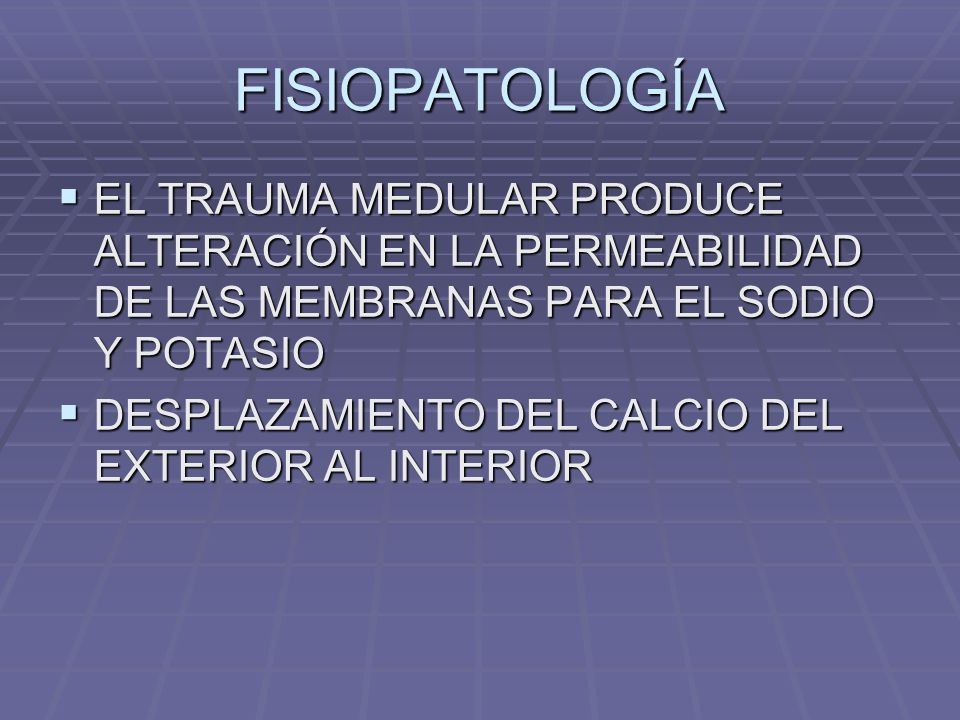 FISIOPATOLOGÍA

▪ EL TRAUMA MEDULAR PRODUCE ALTERACIÓN EN LA PERMEABILIDAD DE LAS MEMBRANAS PARA EL SODIO Y POTASIO

▪ DESPLAZAMIENTO DEL CALCIO DEL EXTERIOR AL INTERIOR